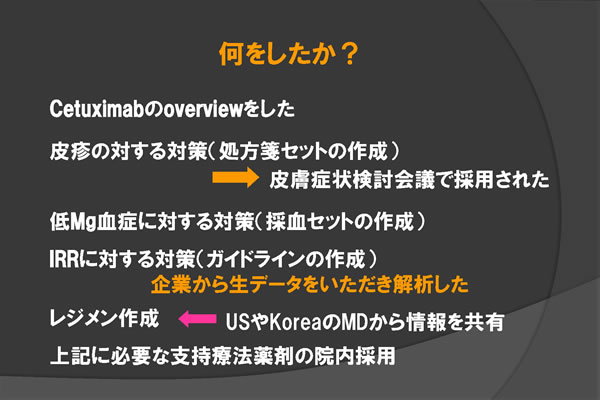 何をしたか？

Cetuximabのoverviewをした

皮疹の対する対策（処方箋セットの作成）

皮膚症状検討会議で採用された

低Mg血症に対する対策（採血セットの作成）

IRRに対する対策（ガイドラインの作成）

企業から生データをいただき解析した

レジメン作成

USやKoreaのMDから情報を共有

上記に必要な支持療法薬剤の院内採用